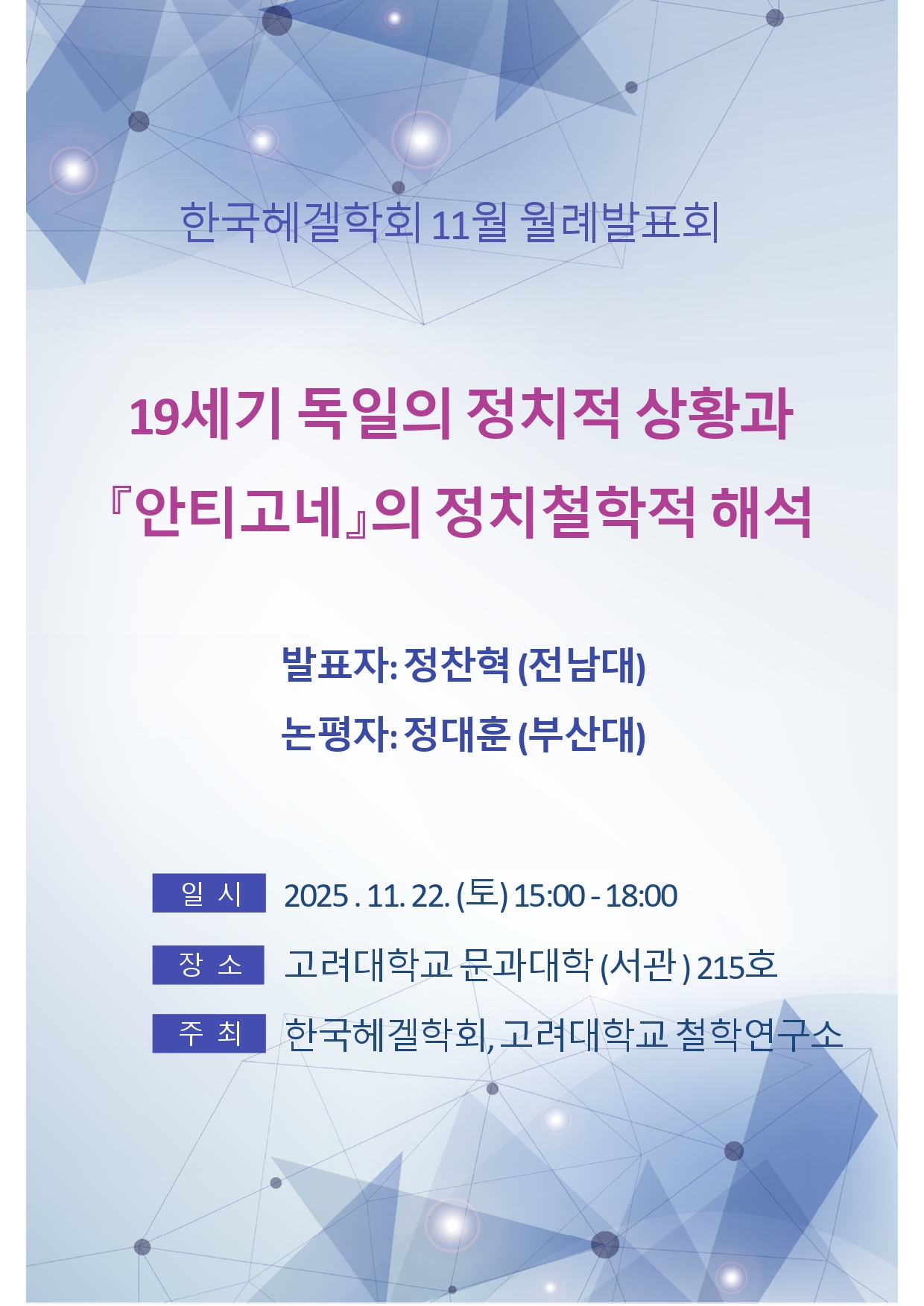 한국헤겔학회 11월 월례발표회

19세기 독일의 정치적 상황과
『안티고네』의 정치철학적 해석

발표자: 정찬혁 (전남대)
논평자: 정대훈 (부산대)

일 시 2025 . 11. 22. (토) 15:00 - 18:00
장 소 고려대학교 문과대학 (서관 ) 215호
주 최 한국헤겔학회, 고려대학교 철학연구소